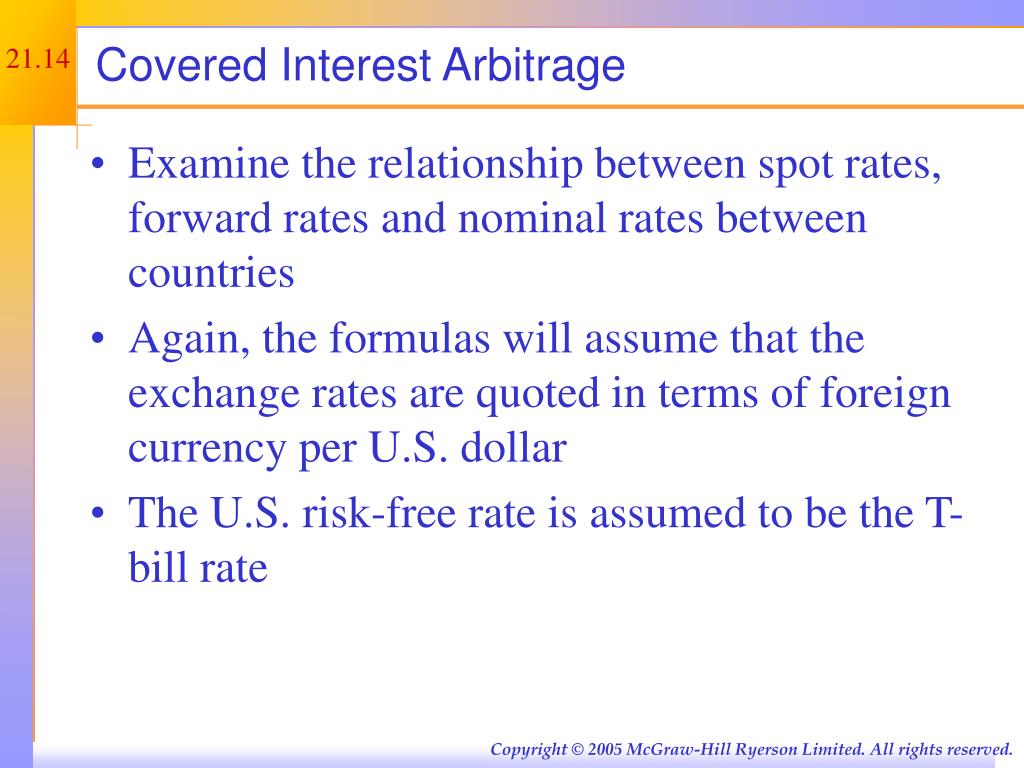 21.14

Covered Interest Arbitrage

• Examine the relationship between spot rates, forward rates and nominal rates between countries
• Again, the formulas will assume that the exchange rates are quoted in terms of foreign currency per U.S. dollar
• The U.S. risk-free rate is assumed to be the T-bill rate

Copyright © 2005 McGraw-Hill Ryerson Limited. All rights reserved.